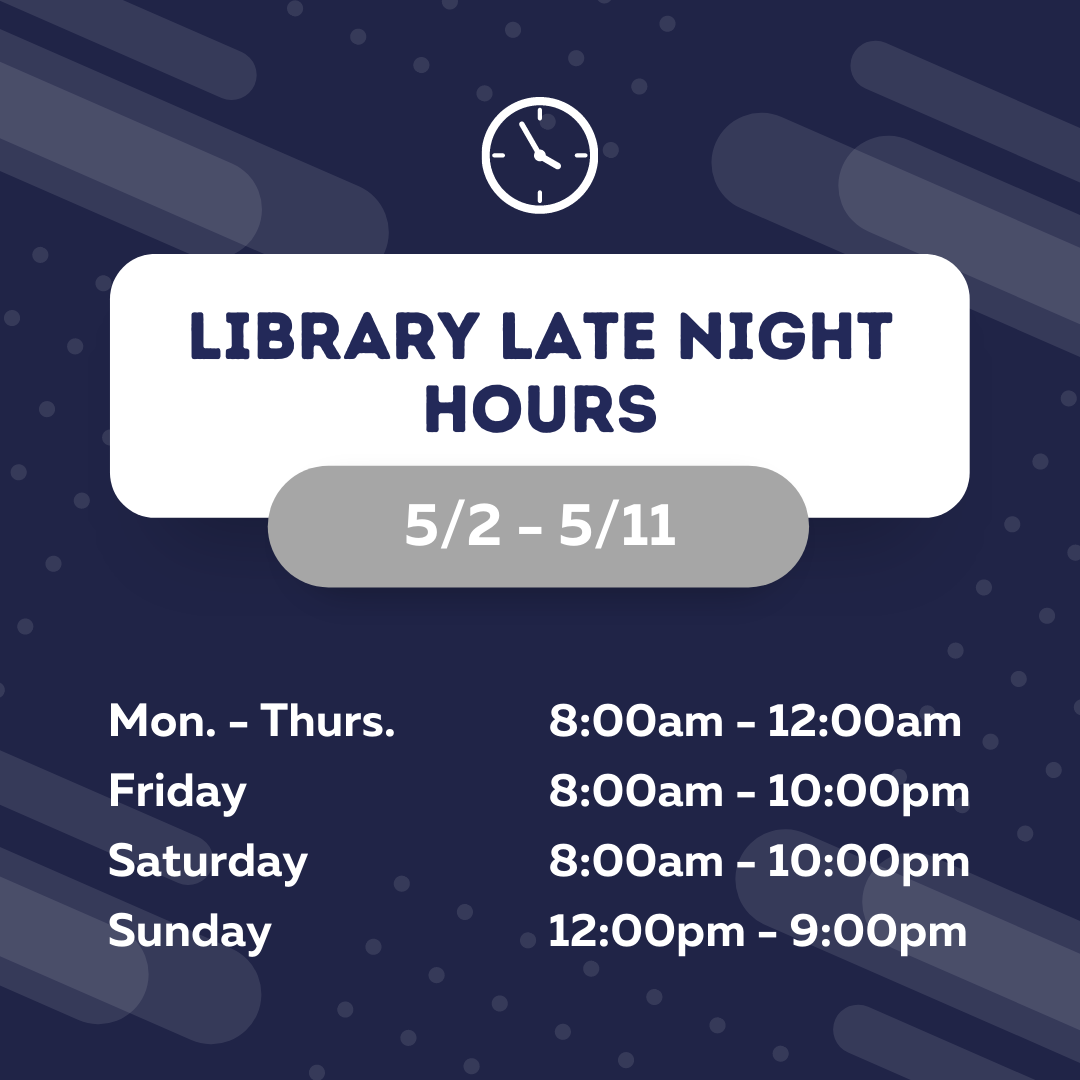 LIBRARY LATE NIGHT HOURS

5/2 - 5/11

| | |
|---|---|
| Mon. - Thurs. | 8:00am - 12:00am |
| Friday | 8:00am - 10:00pm |
| Saturday | 8:00am - 10:00pm |
| Sunday | 12:00pm - 9:00pm |